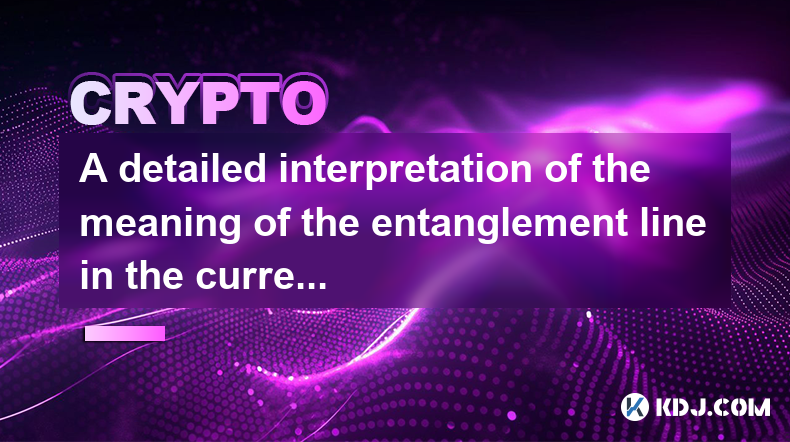 CRYPTO

A detailed interpretation of the meaning of the entanglement line in the curre...

KDJ.COM